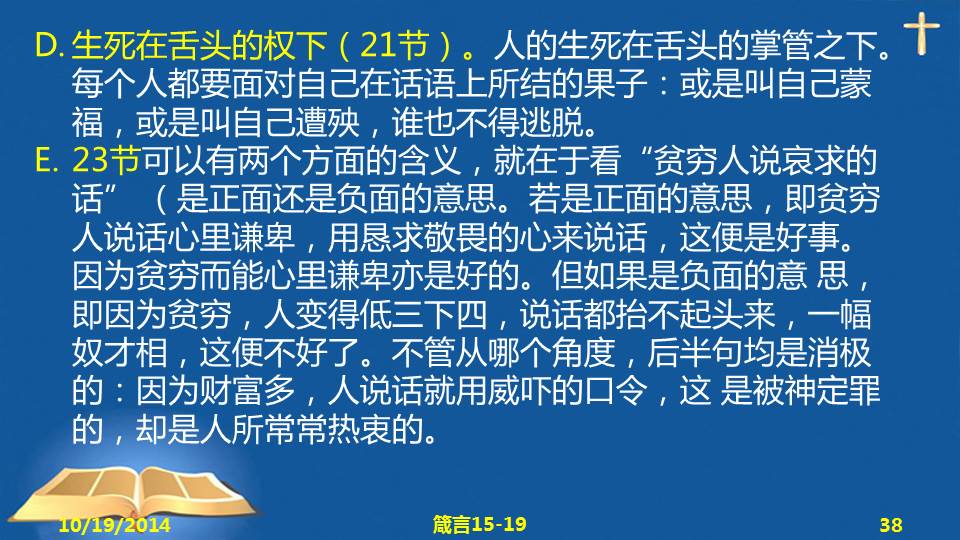 D. 生死在舌头的权下（21节）。人的生死在舌头的掌管之下。每个人都要面对自己在话语上所结的果子：或是叫自己蒙福，或是叫自己遭殃，谁也不得逃脱。

E. 23节可以有两个方面的含义，就在于看“贫穷人说哀求的话”（是正面还是负面的意思。若是正面的意思，即贫穷人说话心里谦卑，用恳求敬畏的心来说话，这便是好事。因为贫穷而能心里谦卑亦是好的。但如果是负面的意 思，即因为贫穷，人变得低三下四，说话都抬不起头来，一幅奴才相，这便不好了。不管从哪个角度，后半句均是消极的：因为财富多，人说话就用威吓的口令，这 是被神定罪的，却是人所常常热衷的。

10/19/2014 箴言15-19 38